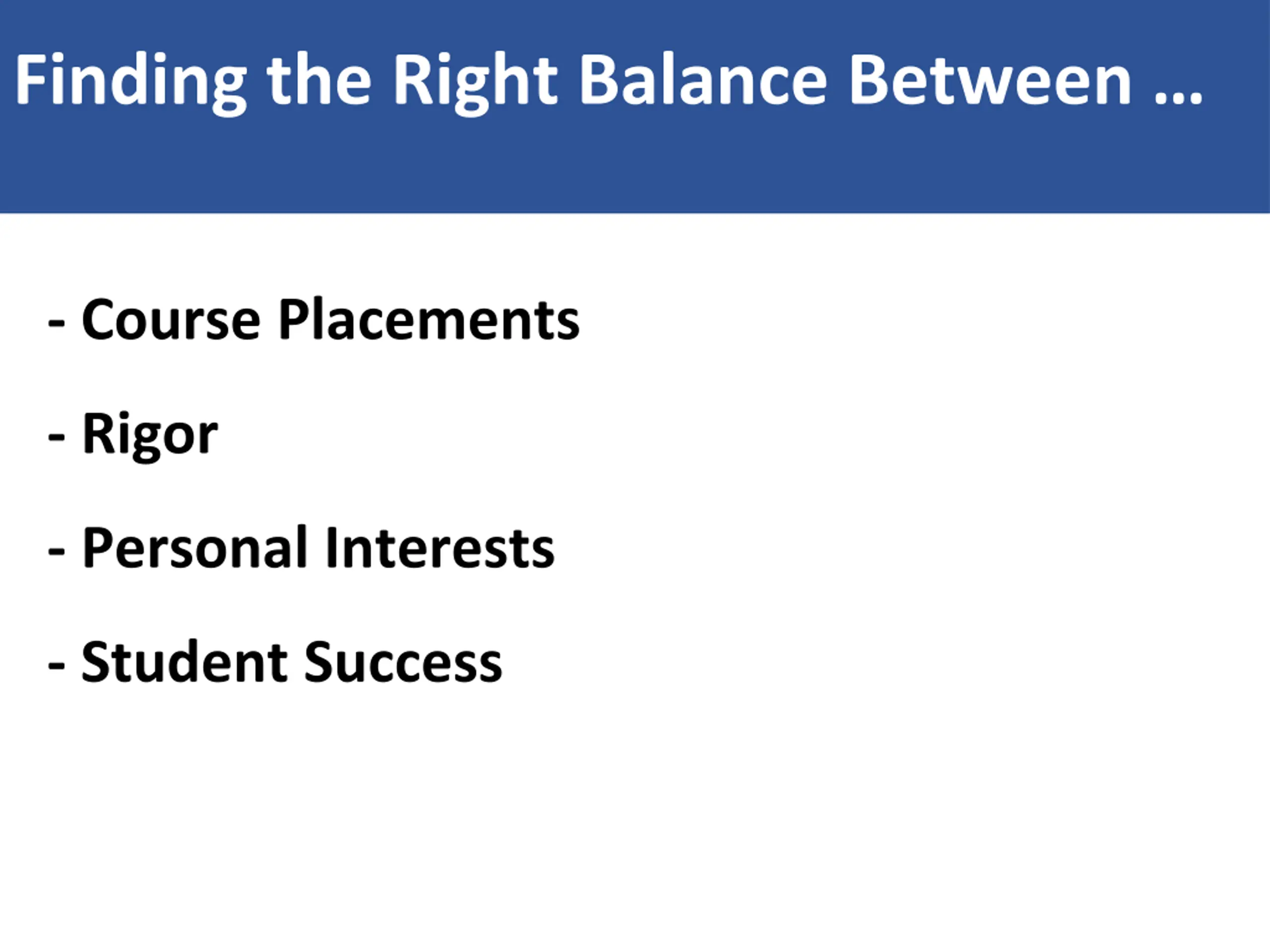 Finding the Right Balance Between …

- Course Placements

- Rigor

- Personal Interests

- Student Success